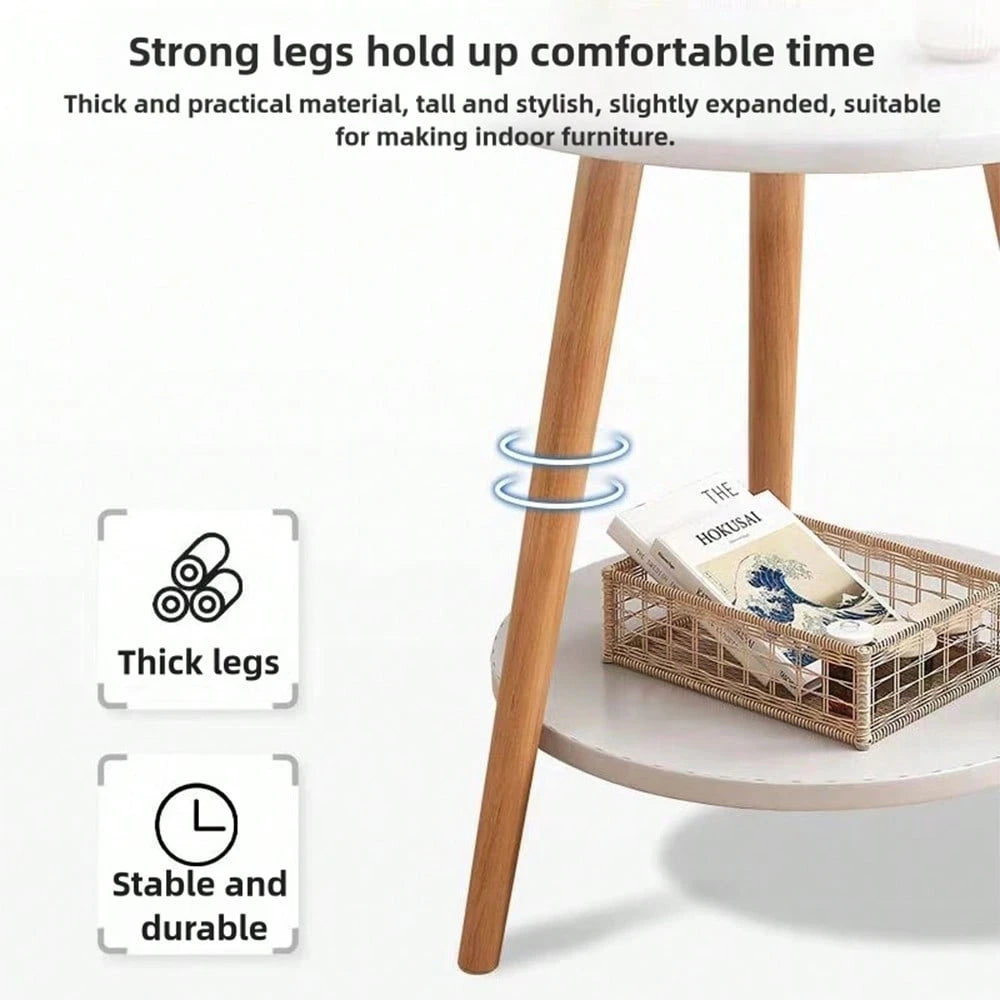 Strong legs hold up comfortable time

Thick and practical material, tall and stylish, slightly expanded, suitable for making indoor furniture.

THE

HOKUSAI

Thick legs

Stable and durable